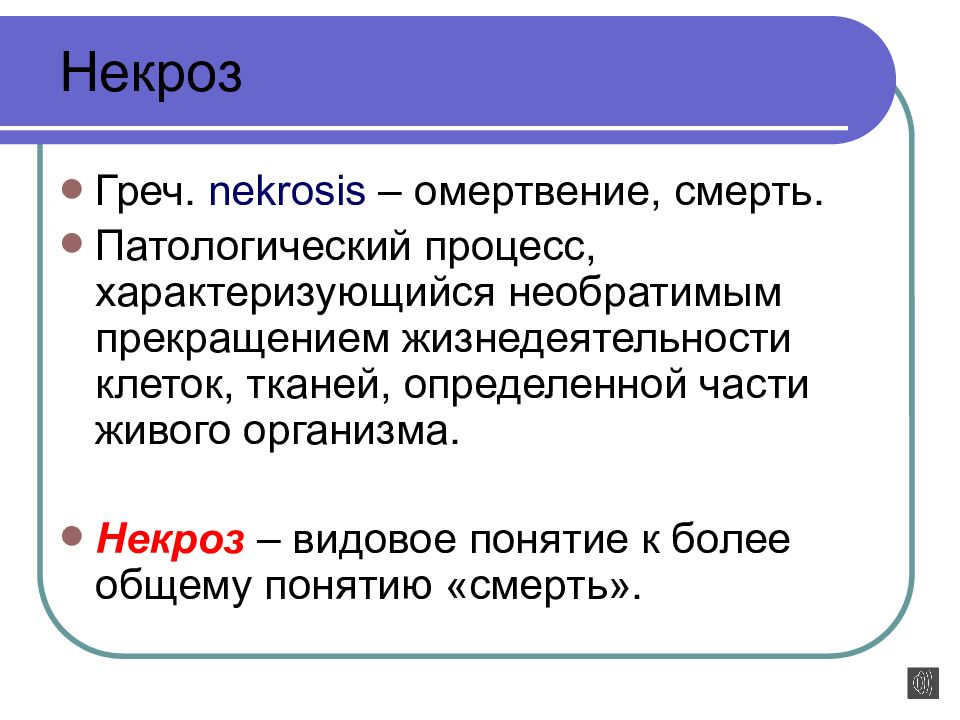 Некроз

Греч. nekrosis – омертвение, смерть.

Патологический процесс, характеризующийся необратимым прекращением жизнедеятельности клеток, тканей, определенной части живого организма.

Некроз – видовое понятие к более общему понятию «смерть».